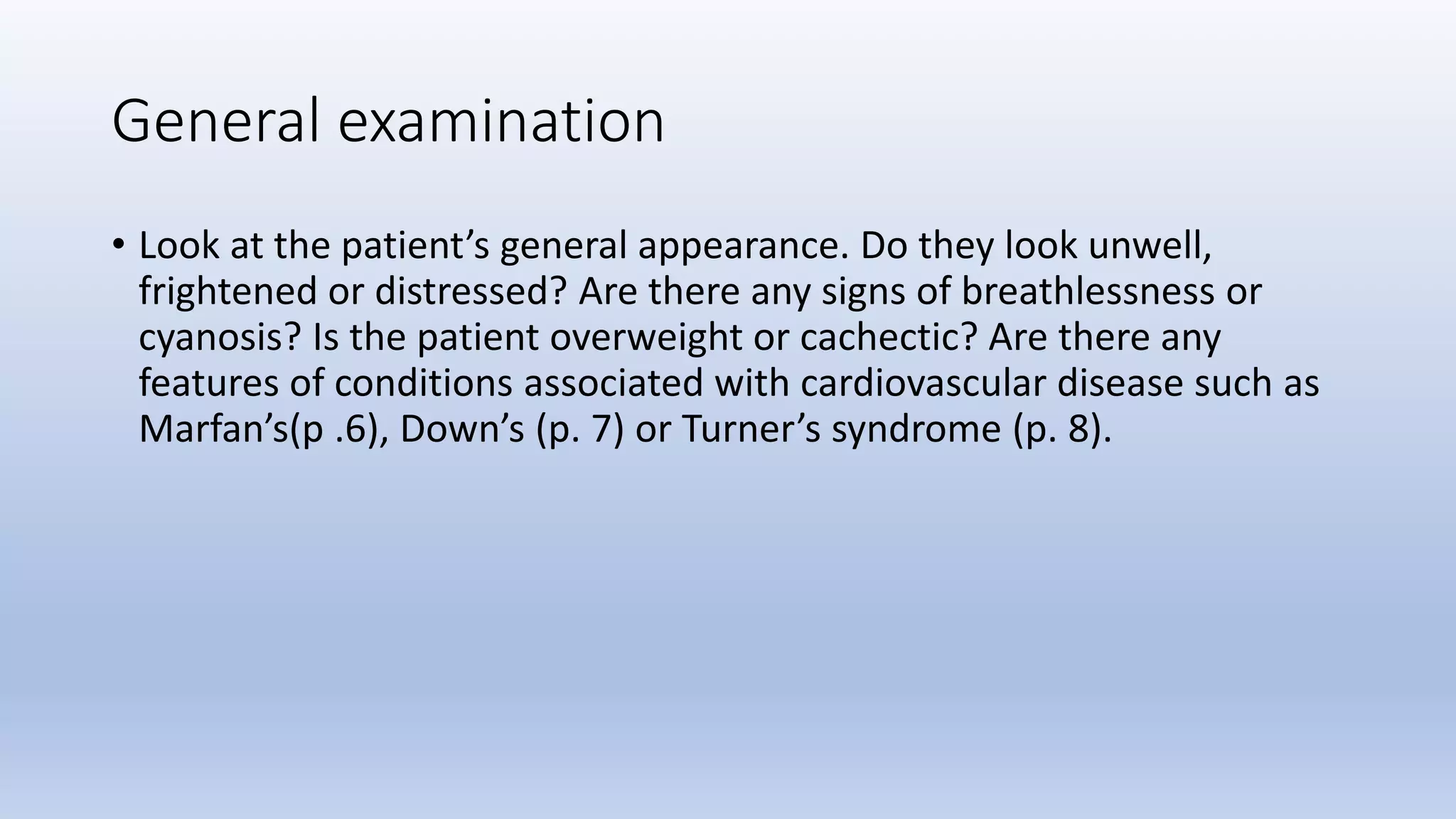 General examination

• Look at the patient’s general appearance. Do they look unwell, frightened or distressed? Are there any signs of breathlessness or cyanosis? Is the patient overweight or cachectic? Are there any features of conditions associated with cardiovascular disease such as Marfan’s(p .6), Down’s (p. 7) or Turner’s syndrome (p. 8).